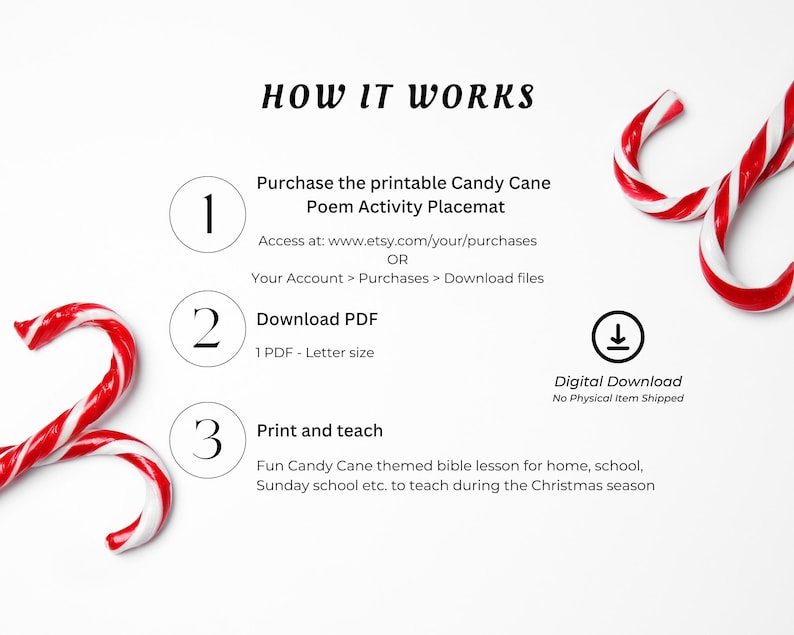 HOW IT WORKS

1

Purchase the printable Candy Cane Poem Activity Placemat

Access at: www.etsy.com/your/purchases
OR
Your Account > Purchases > Download files

2

Download PDF

1 PDF - Letter size

Digital Download
No Physical Item Shipped

3

Print and teach

Fun Candy Cane themed bible lesson for home, school, Sunday school etc. to teach during the Christmas season